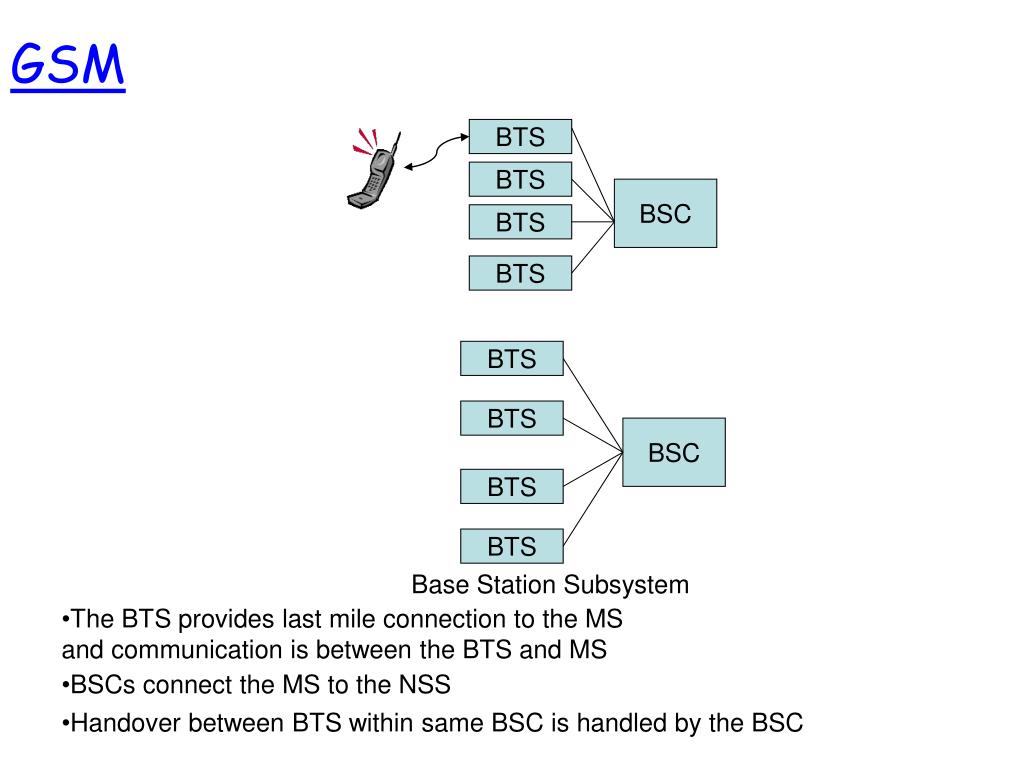 GSM

BTS
BTS
BTS
BTS
BSC

BTS
BTS
BTS
BTS
BSC

Base Station Subsystem

•The BTS provides last mile connection to the MS and communication is between the BTS and MS

•BSCs connect the MS to the NSS

•Handover between BTS within same BSC is handled by the BSC